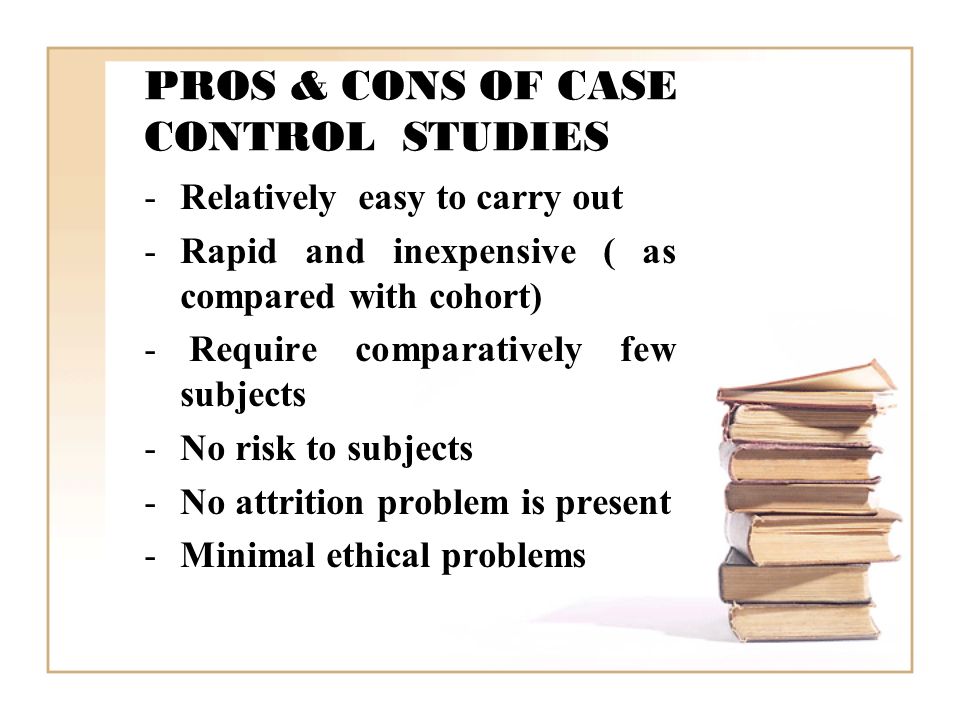 PROS & CONS OF CASE CONTROL STUDIES

- Relatively easy to carry out
- Rapid and inexpensive ( as compared with cohort)
- Require comparatively few subjects
- No risk to subjects
- No attrition problem is present
- Minimal ethical problems